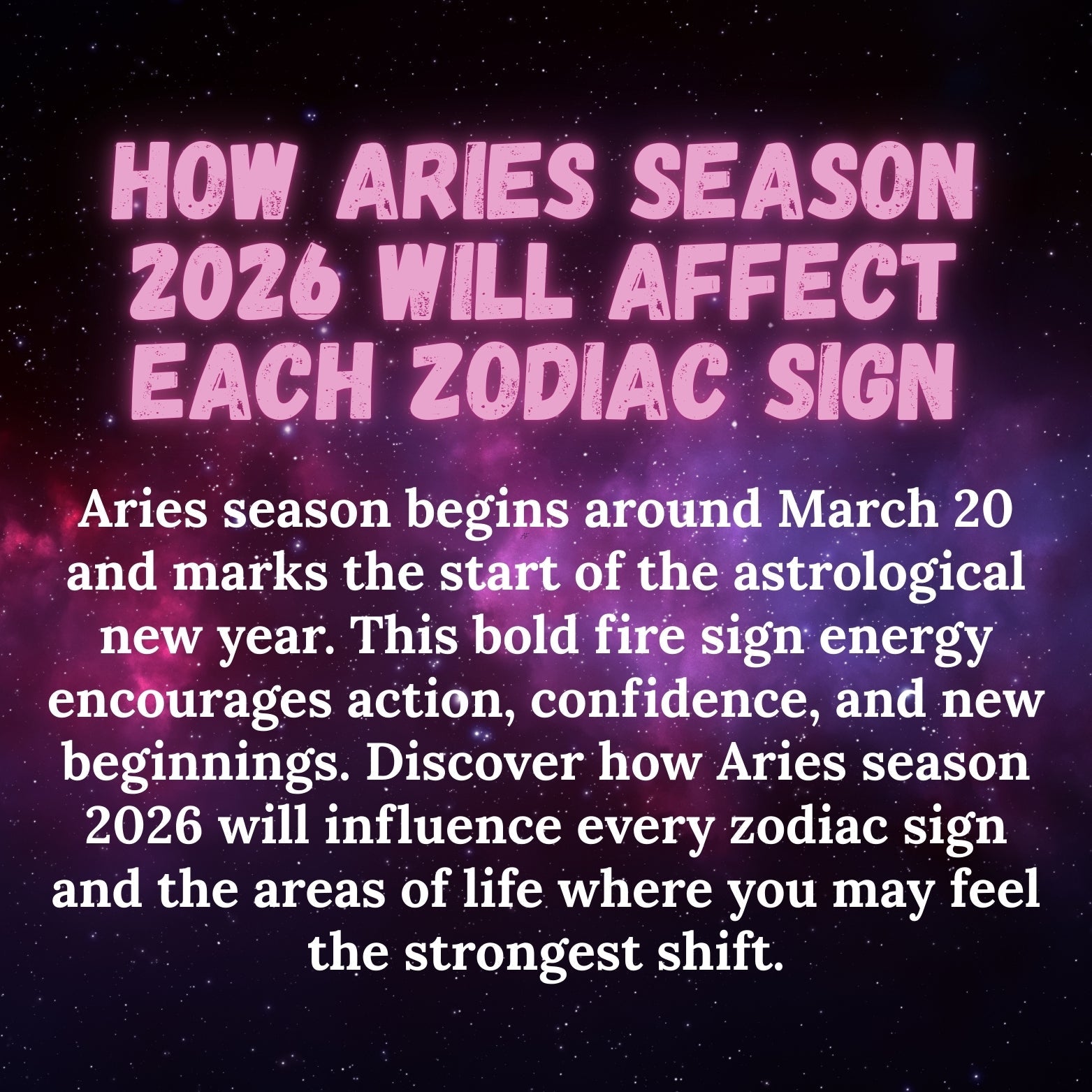 HOW ARIES SEASON 2026 WILL AFFECT EACH ZODIAC SIGN

Aries season begins around March 20 and marks the start of the astrological new year. This bold fire sign energy encourages action, confidence, and new beginnings. Discover how Aries season 2026 will influence every zodiac sign and the areas of life where you may feel the strongest shift.